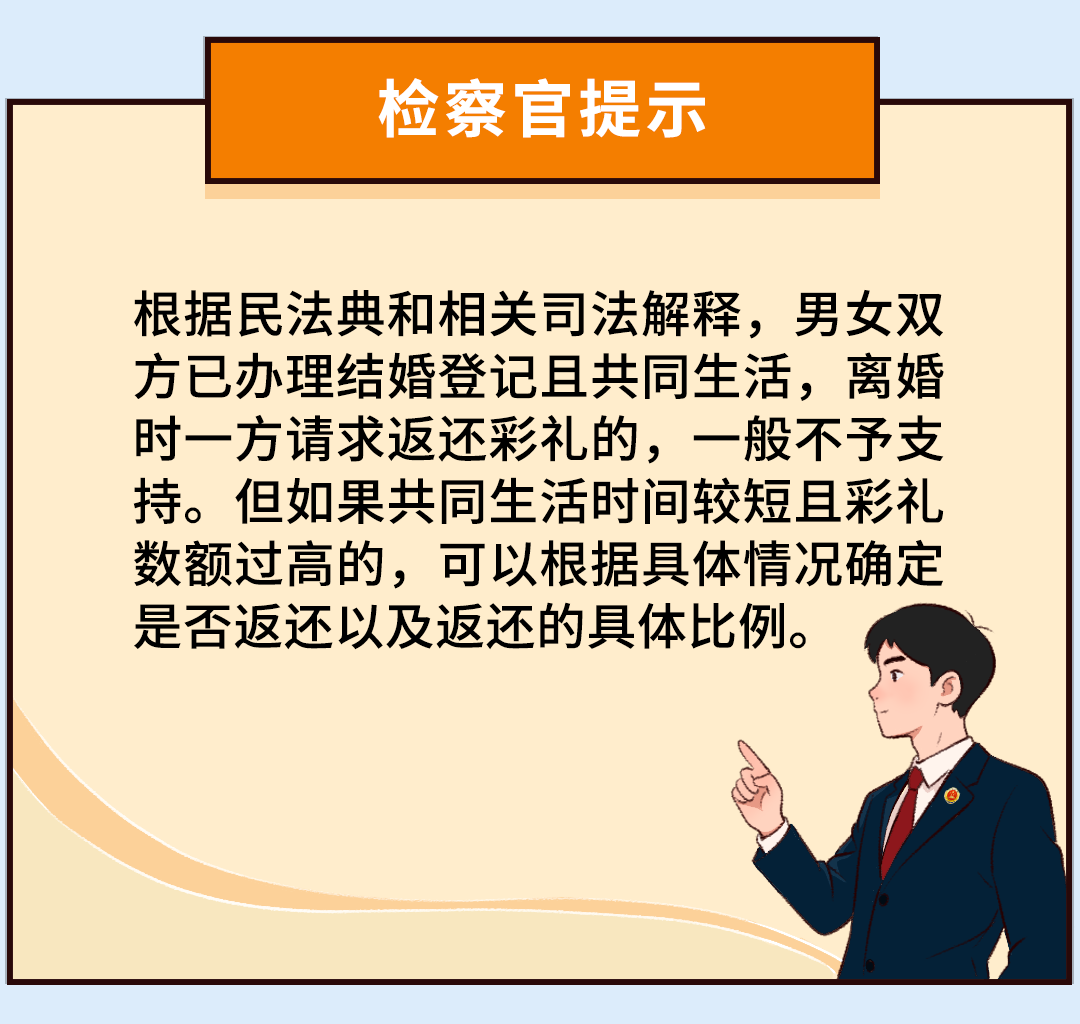 检察官提示

根据民法典和相关司法解释，男女双方已办理结婚登记且共同生活，离婚时一方请求返还彩礼的，一般不予支持。但如果共同生活时间较短且彩礼数额过高的，可以根据具体情况确定是否返还以及返还的具体比例。